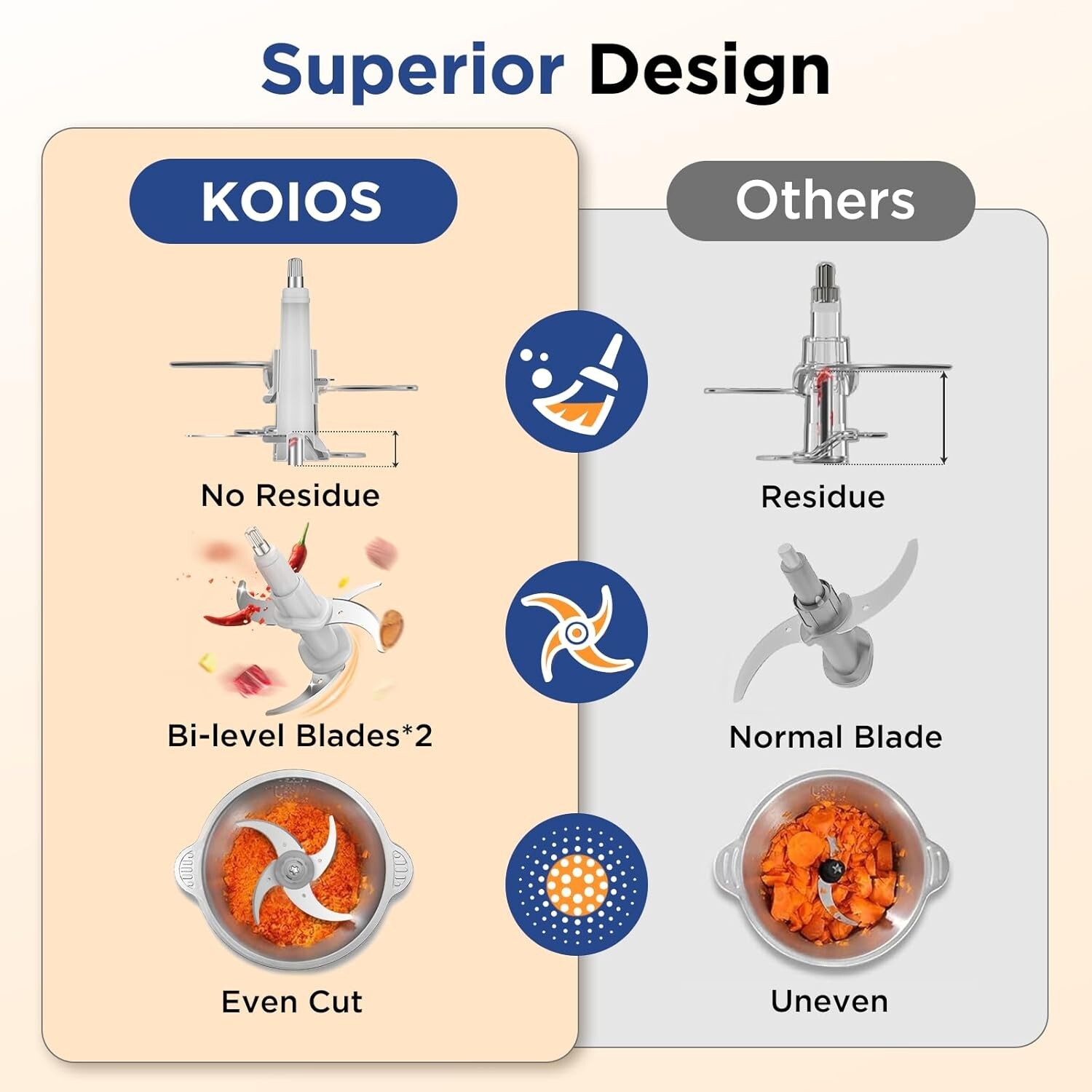 Superior Design

KOIOS

No Residue

Bi-level Blades*2

Even Cut

Others

Residue

Normal Blade

Uneven